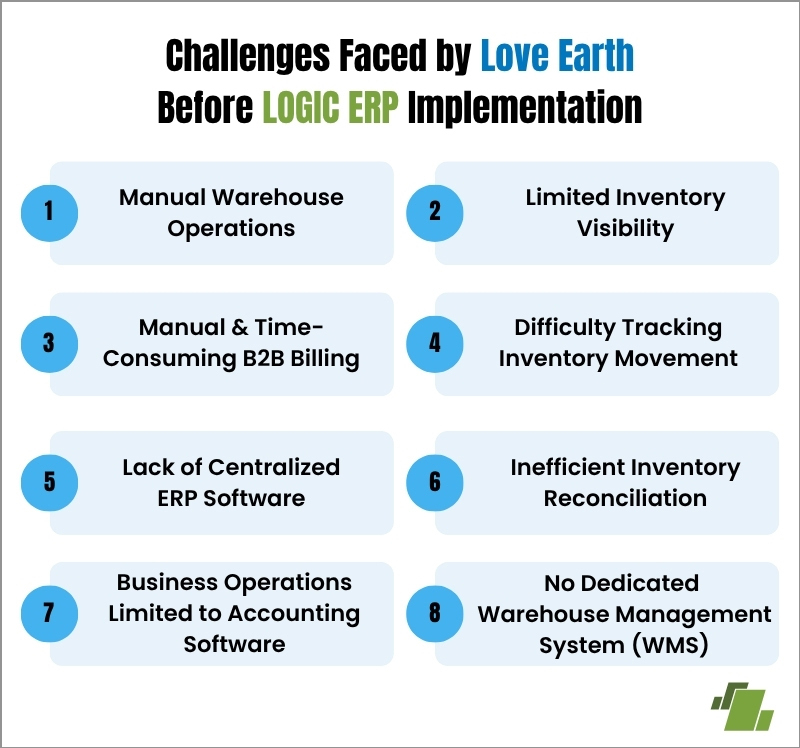 Challenges Faced by Love Earth Before LOGIC ERP Implementation

1 Manual Warehouse Operations

2 Limited Inventory Visibility

3 Manual & Time-Consuming B2B Billing

4 Difficulty Tracking Inventory Movement

5 Lack of Centralized ERP Software

6 Inefficient Inventory Reconciliation

7 Business Operations Limited to Accounting Software

8 No Dedicated Warehouse Management System (WMS)